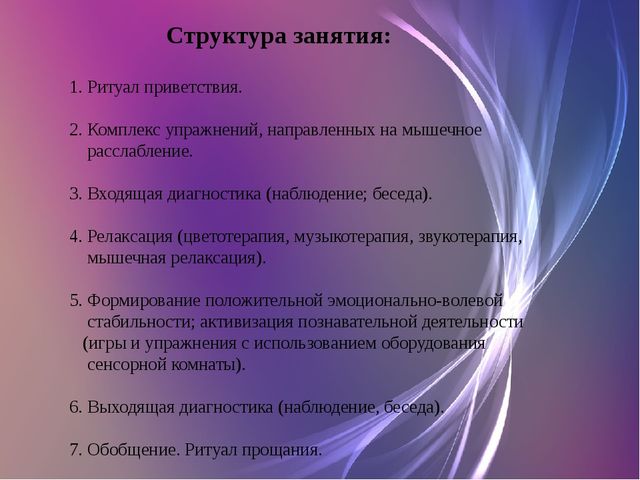 Структура занятия:

1. Ритуал приветствия.

2. Комплекс упражнений, направленных на мышечное расслабление.

3. Входящая диагностика (наблюдение; беседа).

4. Релаксация (цветотерапия, музыкотерапия, звукотерапия, мышечная релаксация).

5. Формирование положительной эмоционально-волевой стабильности; активизация познавательной деятельности (игры и упражнения с использованием оборудования сенсорной комнаты).

6. Выходящая диагностика (наблюдение, беседа).

7. Обобщение. Ритуал прощания.